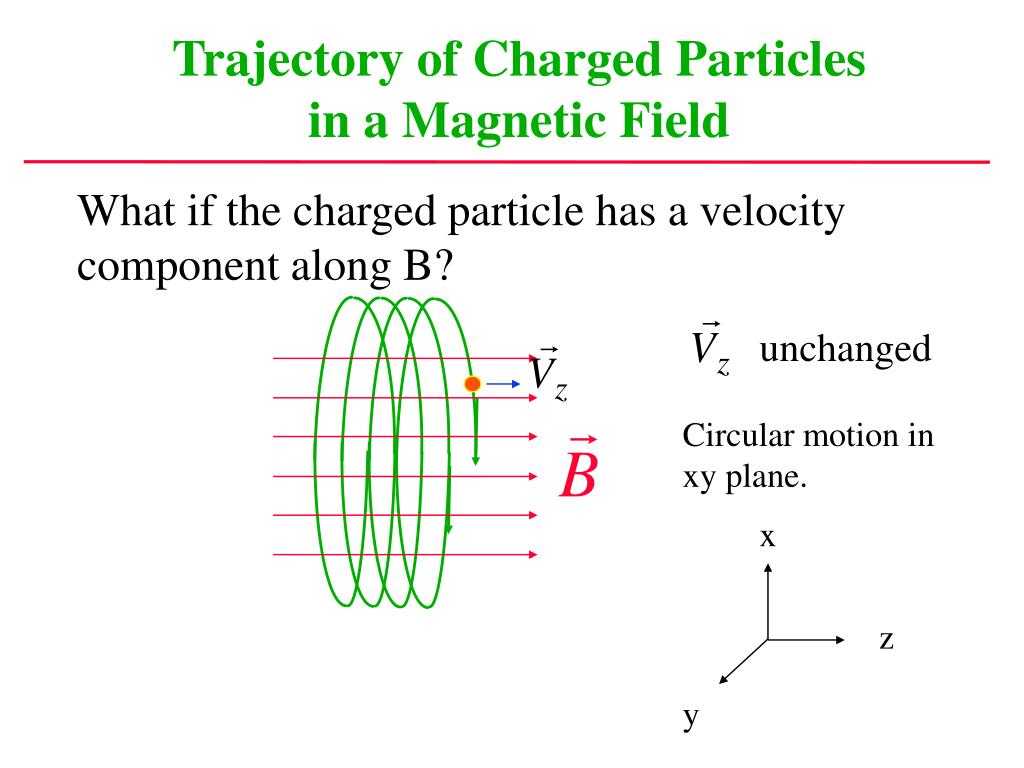 Trajectory of Charged Particles in a Magnetic Field

What if the charged particle has a velocity component along B?

$\vec{V}_z$

$\vec{B}$

$\vec{V}_z$ unchanged

Circular motion in xy plane.

x

z

y